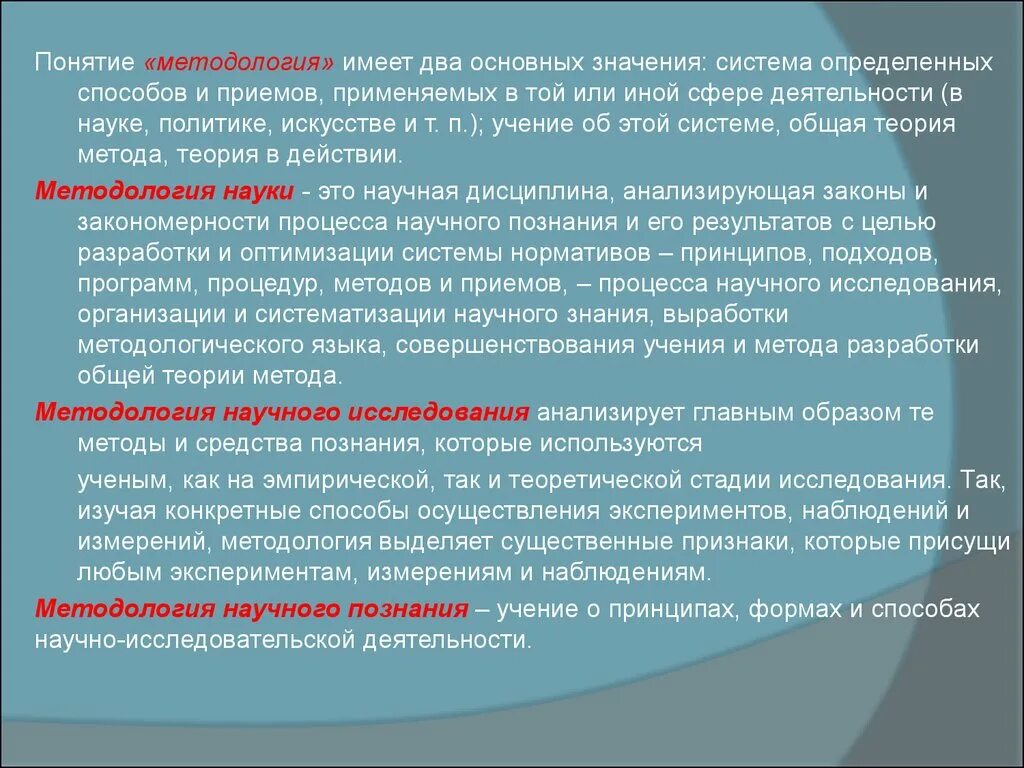 Понятие «методология» имеет два основных значения: система определенных способов и приемов, применяемых в той или иной сфере деятельности (в науке, политике, искусстве и т. п.); учение об этой системе, общая теория метода, теория в действии.

Методология науки - это научная дисциплина, анализирующая законы и закономерности процесса научного познания и его результатов с целью разработки и оптимизации системы нормативов – принципов, подходов, программ, процедур, методов и приемов, – процесса научного исследования, организации и систематизации научного знания, выработки методологического языка, совершенствования учения и метода разработки общей теории метода.

Методология научного исследования анализирует главным образом те методы и средства познания, которые используются

ученым, как на эмпирической, так и теоретической стадии исследования. Так, изучая конкретные способы осуществления экспериментов, наблюдений и измерений, методология выделяет существенные признаки, которые присущи любым экспериментам, измерениям и наблюдениям.

Методология научного познания – учение о принципах, формах и способах научно-исследовательской деятельности.